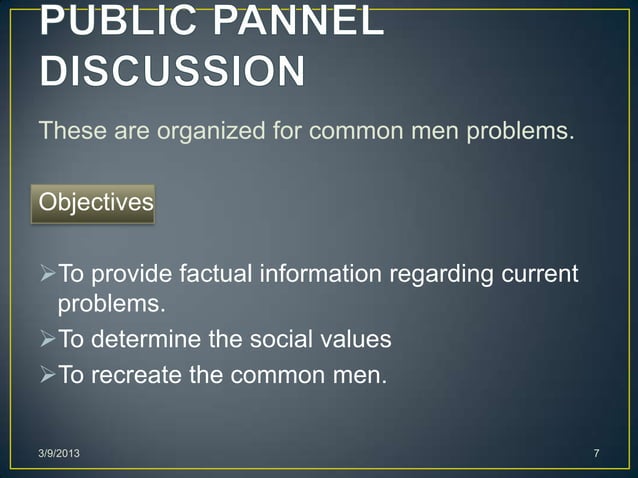 PUBLIC PANNEL DISCUSSION

These are organized for common men problems.

Objectives

➢To provide factual information regarding current problems.
➢To determine the social values
➢To recreate the common men.

3/9/2013

7